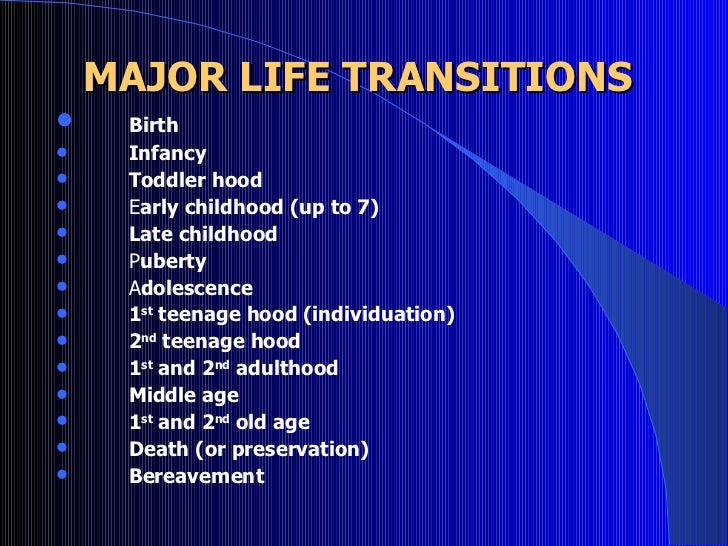 MAJOR LIFE TRANSITIONS

- Birth
- Infancy
- Toddler hood
- Early childhood (up to 7)
- Late childhood
- Puberty
- Adolescence
- 1st teenage hood (individuation)
- 2nd teenage hood
- 1st and 2nd adulthood
- Middle age
- 1st and 2nd old age
- Death (or preservation)
- Bereavement